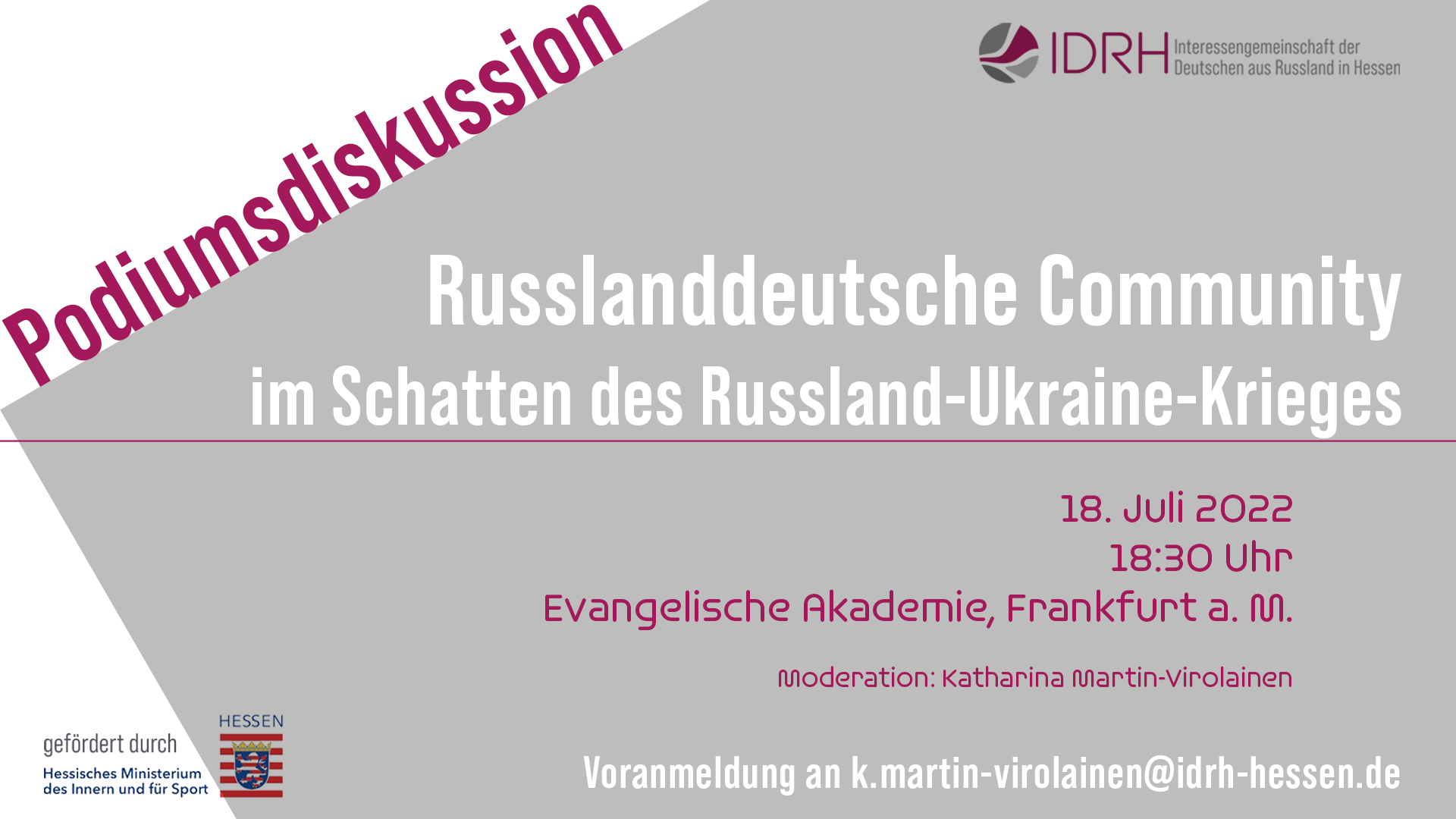 Podiumsdiskussion

IDRH Interessengemeinschaft der Deutschen aus Russland in Hessen

Russlanddeutsche Community
im Schatten des Russland-Ukraine-Krieges

18. Juli 2022
18:30 Uhr
Evangelische Akademie, Frankfurt a. M.

Moderation: Katharina Martin-Virolainen

gefördert durch
Hessisches Ministerium des Innern und für Sport
HESSEN

Voranmeldung an k.martin-virolainen@idrh-hessen.de